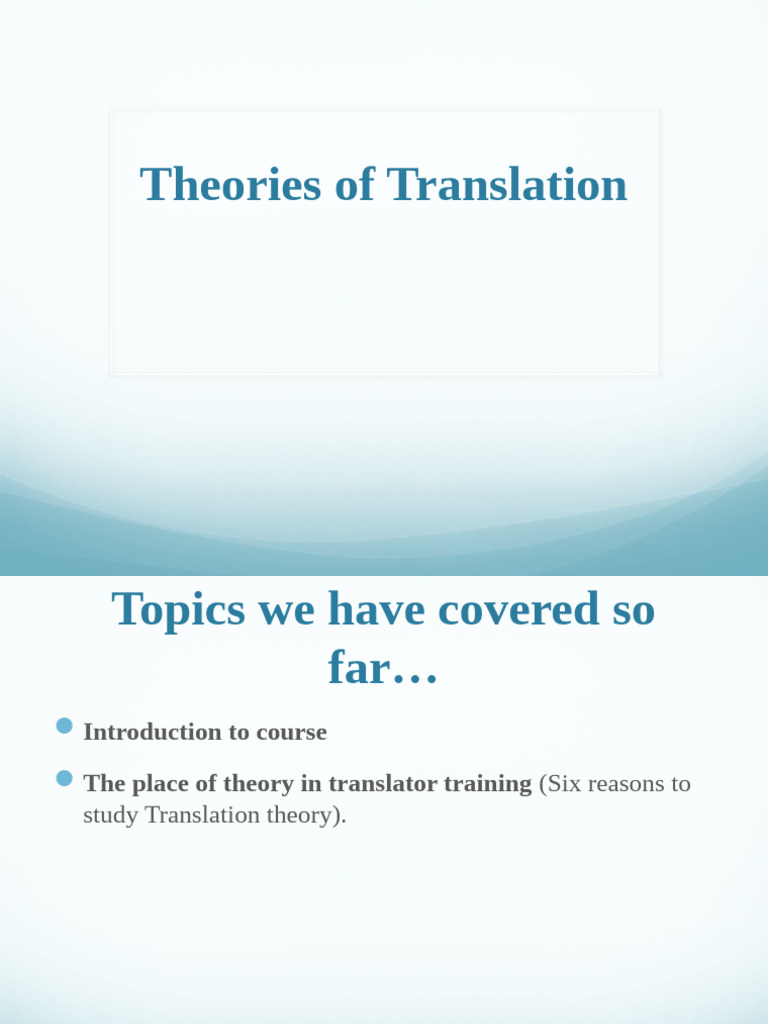 Theories of Translation

Topics we have covered so far…

Introduction to course

The place of theory in translator training (Six reasons to study Translation theory).